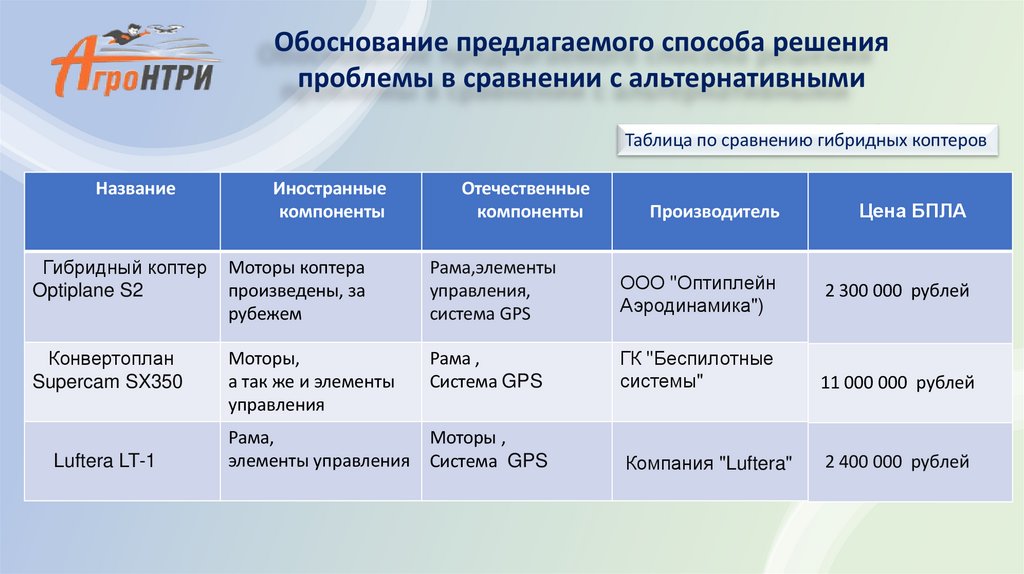 АгроНТРИ

Обоснование предлагаемого способа решения проблемы в сравнении с альтернативными

Таблица по сравнению гибридных коптеров

| Название | Иностранные компоненты | Отечественные компоненты | Производитель | Цена БПЛА |
|---|---|---|---|---|
| Гибридный коптер Optiplane S2 | Моторы коптера произведены, за рубежем | Рама,элементы управления, система GPS | ООО "Оптиплейн Аэродинамика") | 2 300 000 рублей |
| Конвертоплан Supercam SX350 | Моторы, а так же и элементы управления | Рама , Система GPS | ГК "Беспилотные системы" | 11 000 000 рублей |
| Luftera LT-1 | Рама, элементы управления | Моторы , Система GPS | Компания "Luftera" | 2 400 000 рублей |